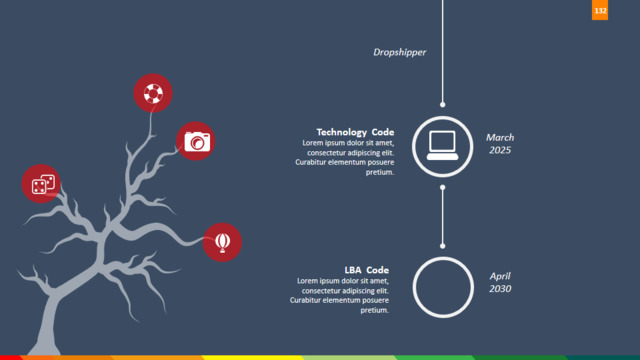 132

Dropshipper

Technology Code
Lorem ipsum dolor sit amet, consectetur adipiscing elit. Curabitur elementum posuere pretium.

March 2025

LBA Code
Lorem ipsum dolor sit amet, consectetur adipiscing elit. Curabitur elementum posuere pretium.

April 2030